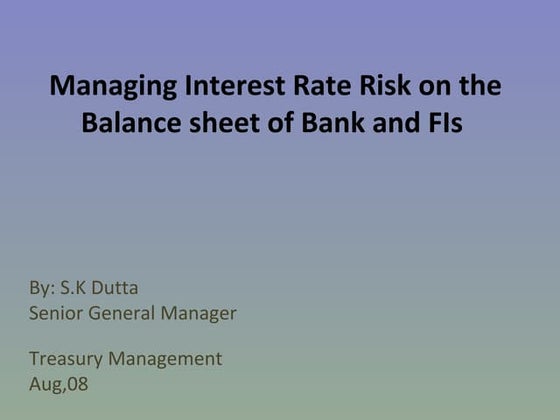 Managing Interest Rate Risk on the Balance sheet of Bank and FIs

By: S.K Dutta
Senior General Manager

Treasury Management
Aug,08